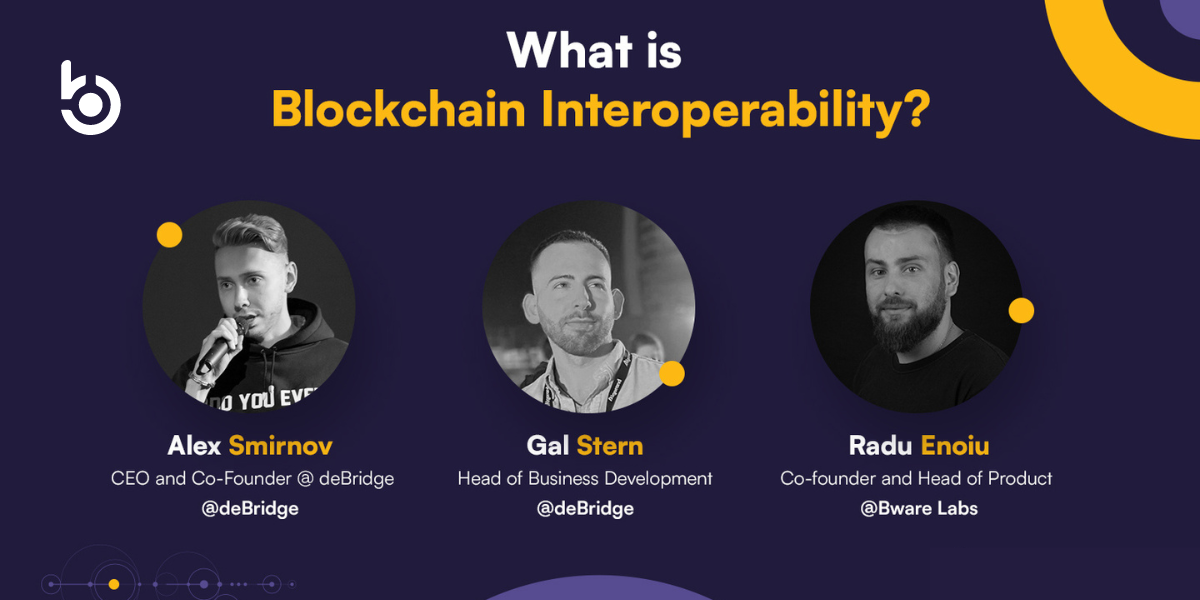 What is
Blockchain Interoperability?

DO YOU EVE

Alex Smirnov
CEO and Co-Founder @ deBridge
@deBridge

Gal Stern
Head of Business Development
@deBridge

Radu Enoiu
Co-founder and Head of Product
@Bware Labs